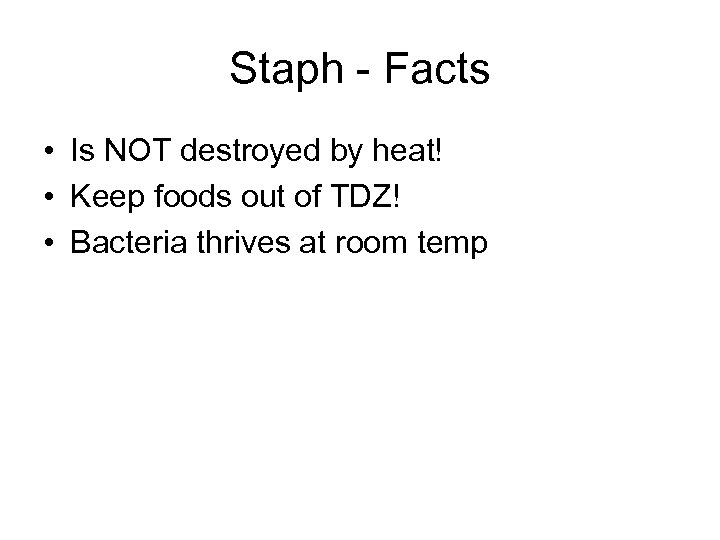 Staph - Facts

• Is NOT destroyed by heat!
• Keep foods out of TDZ!
• Bacteria thrives at room temp